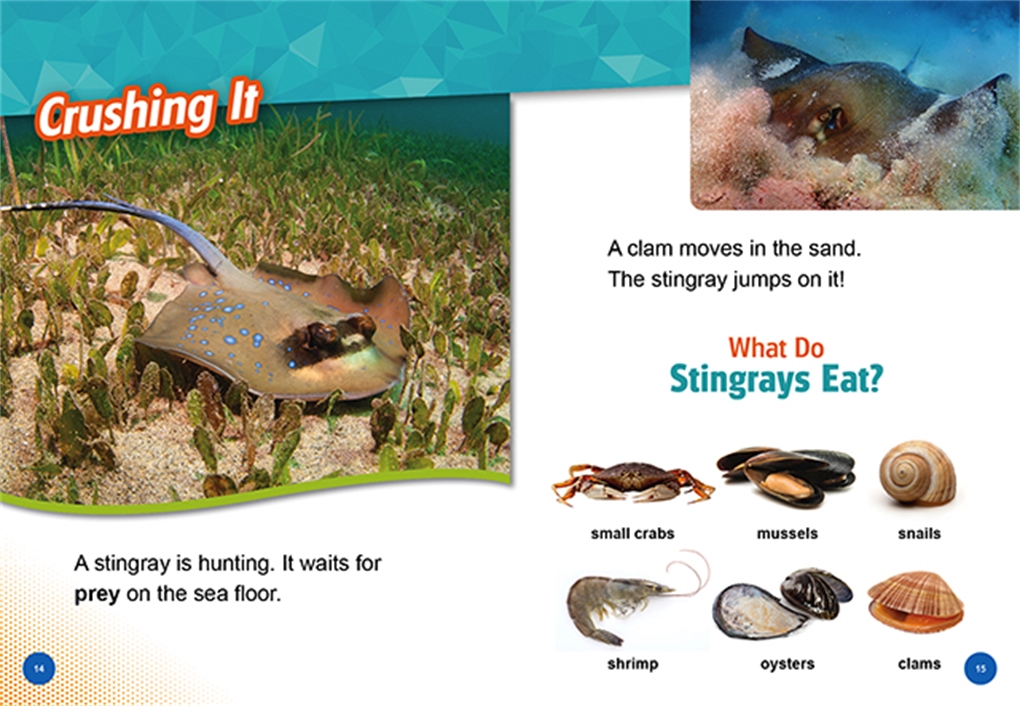 Crushing It

A stingray is hunting. It waits for prey on the sea floor.

14

A clam moves in the sand. The stingray jumps on it!

What Do
Stingrays Eat?

small crabs

mussels

snails

shrimp

oysters

clams

15